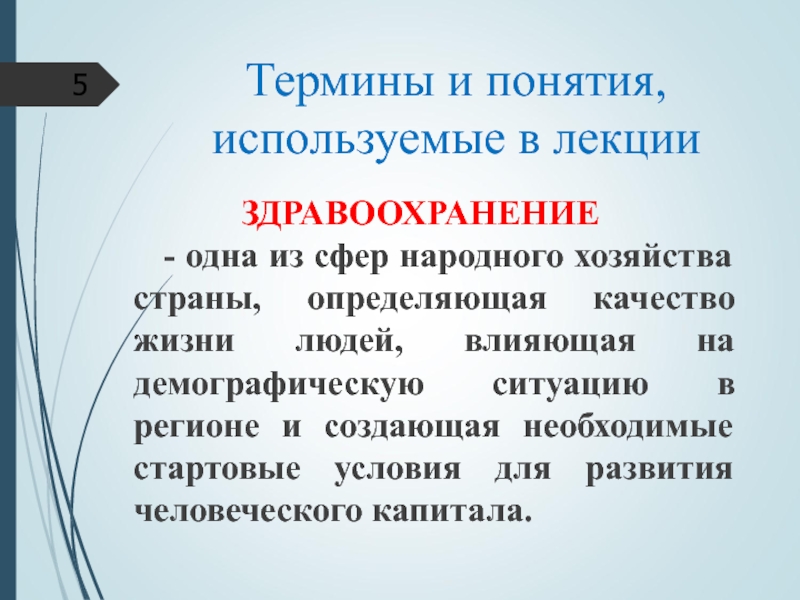 5

Термины и понятия, используемые в лекции

ЗДРАВООХРАНЕНИЕ

- одна из сфер народного хозяйства страны, определяющая качество жизни людей, влияющая на демографическую ситуацию в регионе и создающая необходимые стартовые условия для развития человеческого капитала.